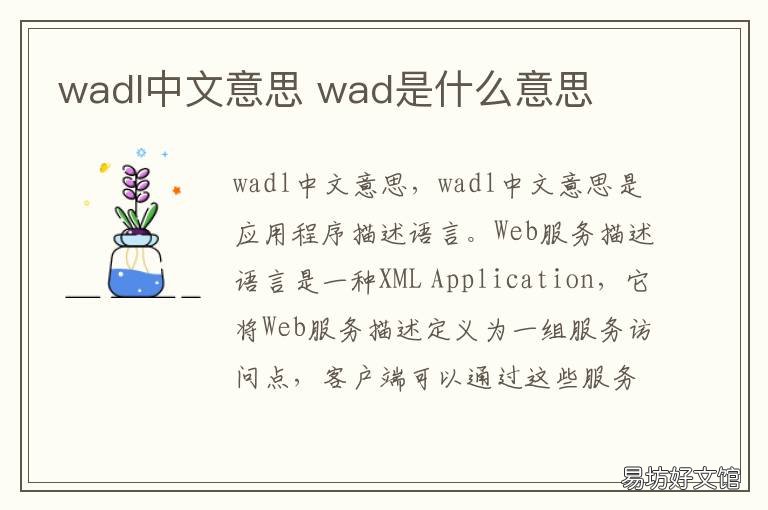 wadl中文意思 wad是什么意思

wadl中文意思，wadl中文意思是应用程序描述语言。Web服务描述语言是一种XML Application，它将Web服务描述定义为一组服务访问点，客户端可以通过这些服务

易坊好文馆